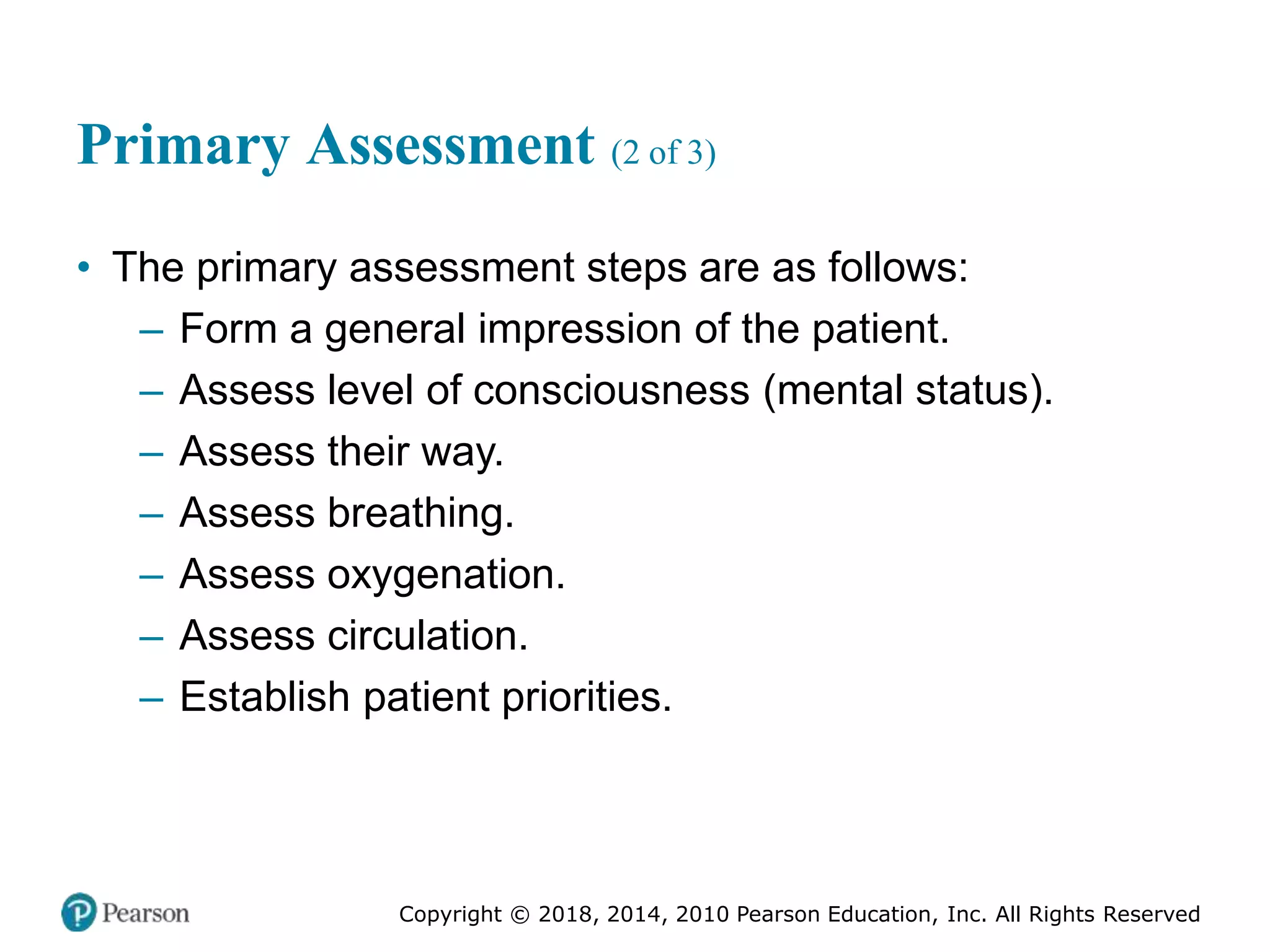 Primary Assessment (2 of 3)

• The primary assessment steps are as follows:
– Form a general impression of the patient.
– Assess level of consciousness (mental status).
– Assess their way.
– Assess breathing.
– Assess oxygenation.
– Assess circulation.
– Establish patient priorities.

Pearson

Copyright © 2018, 2014, 2010 Pearson Education, Inc. All Rights Reserved